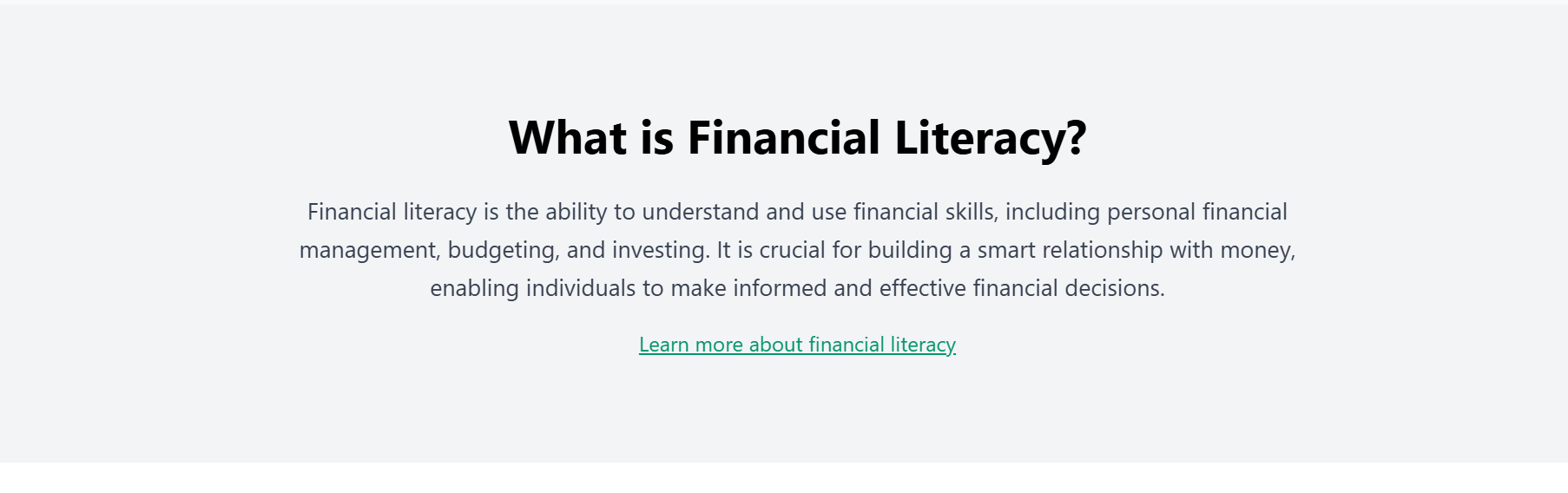 What is Financial Literacy?

Financial literacy is the ability to understand and use financial skills, including personal financial management, budgeting, and investing. It is crucial for building a smart relationship with money, enabling individuals to make informed and effective financial decisions.

Learn more about financial literacy